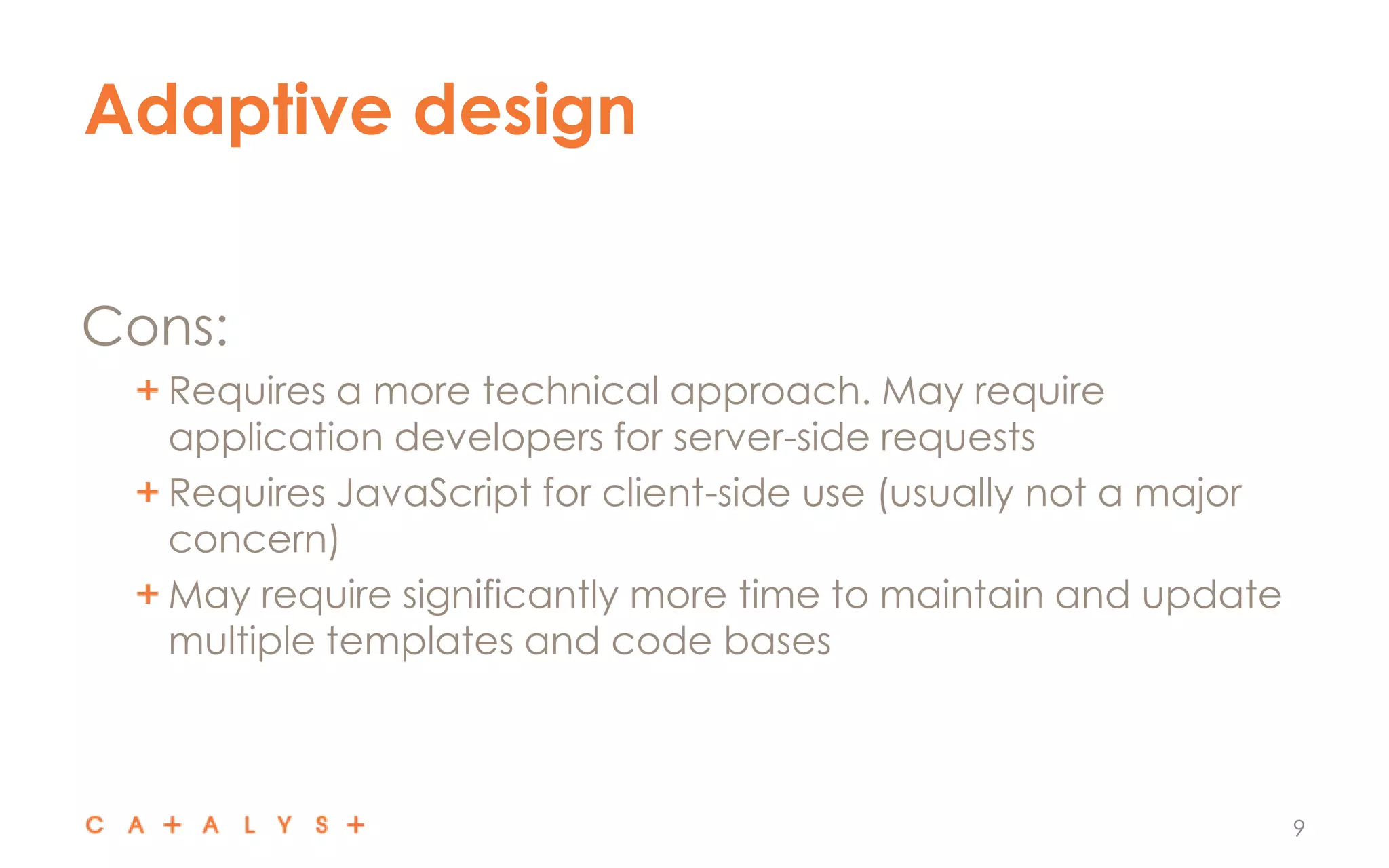 Adaptive design

Cons:

+ Requires a more technical approach. May require application developers for server-side requests

+ Requires JavaScript for client-side use (usually not a major concern)

+ May require significantly more time to maintain and update multiple templates and code bases

C A + A L Y S +

9